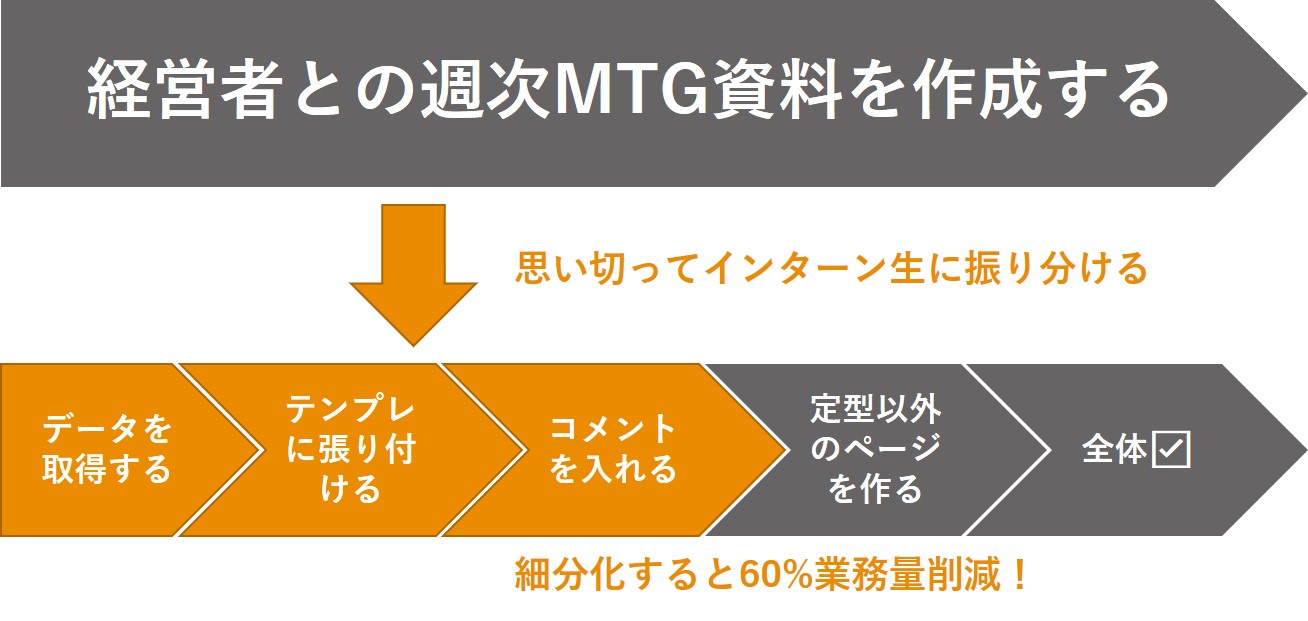 経営者との週次MTG資料を作成する

思い切ってインターン生に振り分ける

データを取得する

テンプレに張り付ける

コメントを入れる

定型以外のページを作る

全体☑

細分化すると60%業務量削減！